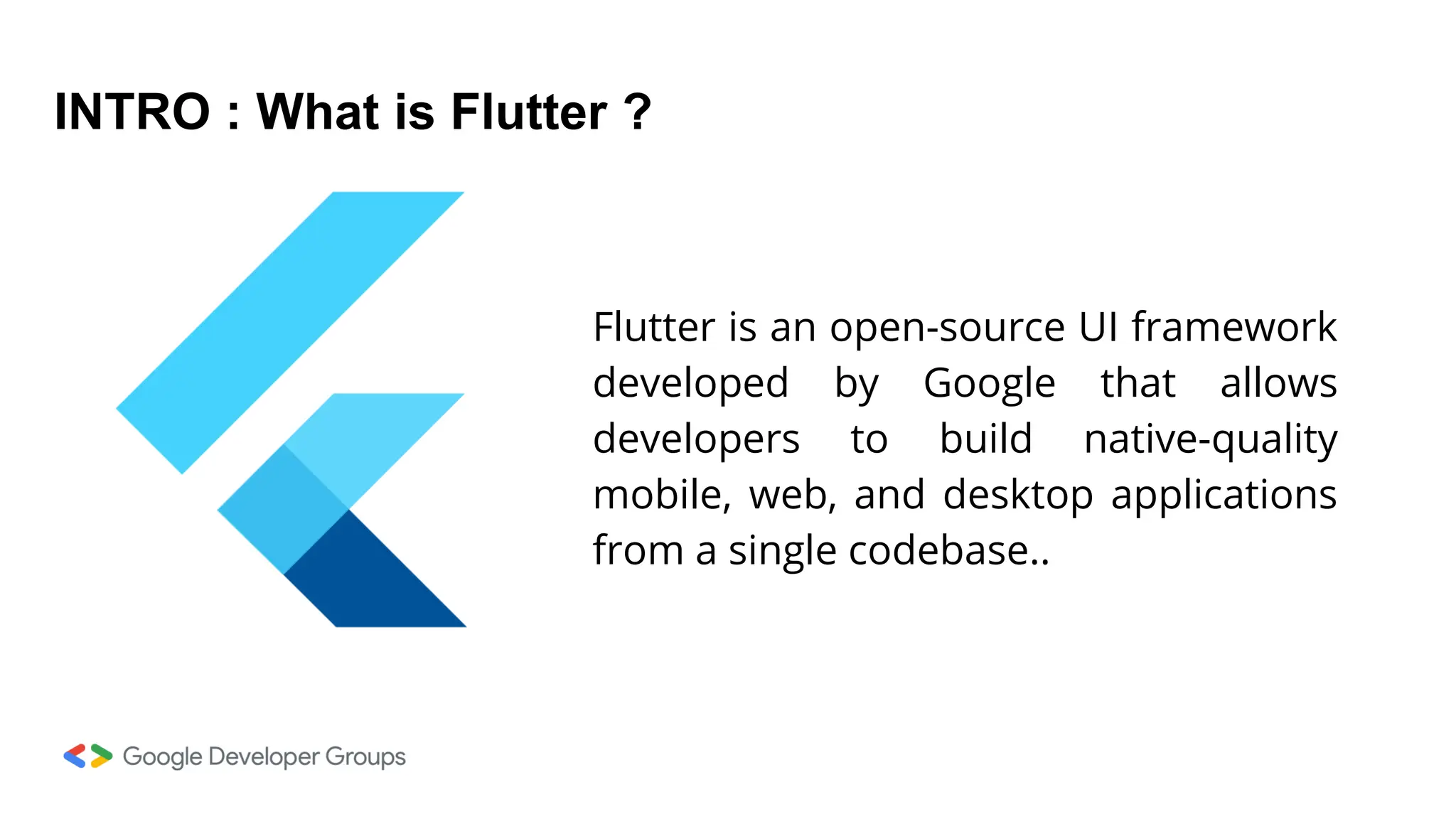 INTRO : What is Flutter ?

Flutter is an open-source UI framework developed by Google that allows developers to build native-quality mobile, web, and desktop applications from a single codebase..

Google Developer Groups